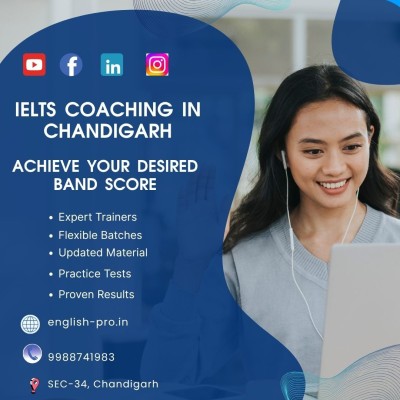 IELTS COACHING IN CHANDIGARH

ACHIEVE YOUR DESIRED BAND SCORE

• Expert Trainers
• Flexible Batches
• Updated Material
• Practice Tests
• Proven Results

english-pro.in

9988741983

SEC-34, Chandigarh